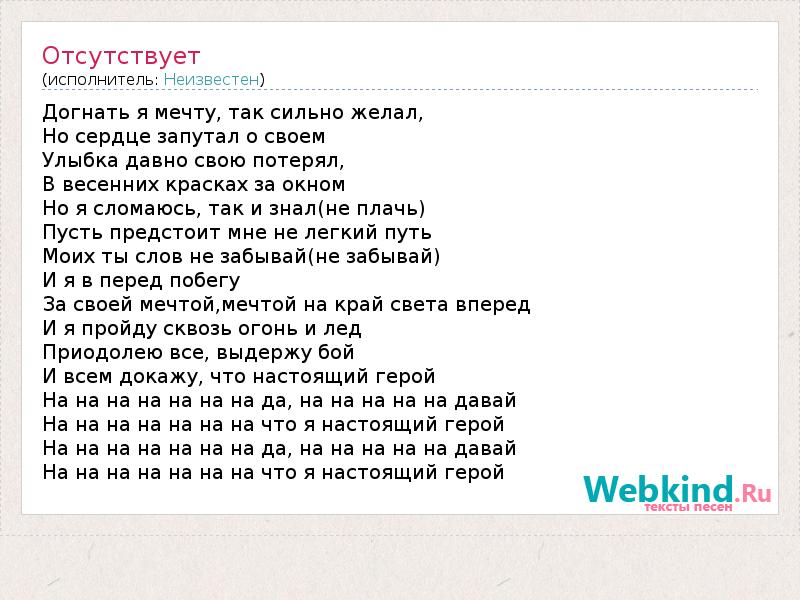 Отсутствует
(исполнитель: Неизвестен)

Догнать я мечту, так сильно желал,
Но сердце запутал о своем
Улыбка давно свою потерял,
В весенних красках за окном
Но я сломаюсь, так и знал(не плачь)
Пусть предстоит мне не легкий путь
Моих ты слов не забывай(не забывай)
И я в перед побегу
За своей мечтой,мечтой на край света вперед
И я пройду сквозь огонь и лед
Приодолею все, выдержу бой
И всем докажу, что настоящий герой
На на на на на на на да, на на на на на давай
На на на на на на на что я настоящий герой
На на на на на на на да, на на на на на давай
На на на на на на на что я настоящий герой

Webkind.Ru
тексты песен